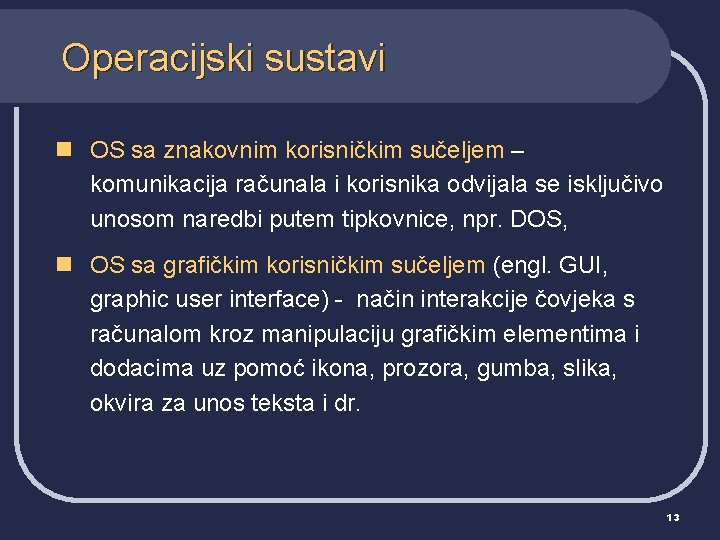 Operacijski sustavi

OS sa znakovnim korisničkim sučeljem – komunikacija računala i korisnika odvijala se isključivo unosom naredbi putem tipkovnice, npr. DOS,

OS sa grafičkim korisničkim sučeljem (engl. GUI, graphic user interface) - način interakcije čovjeka s računalom kroz manipulaciju grafičkim elementima i dodacima uz pomoć ikona, prozora, gumba, slika, okvira za unos teksta i dr.

13